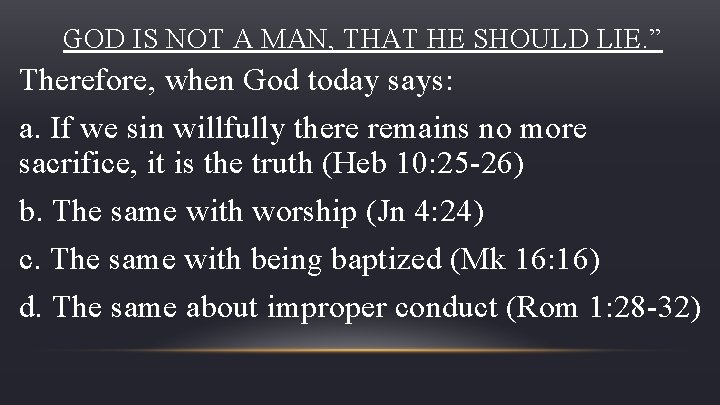 GOD IS NOT A MAN, THAT HE SHOULD LIE.”

Therefore, when God today says:

a. If we sin willfully there remains no more sacrifice, it is the truth (Heb 10:25-26)

b. The same with worship (Jn 4:24)

c. The same with being baptized (Mk 16:16)

d. The same about improper conduct (Rom 1:28-32)